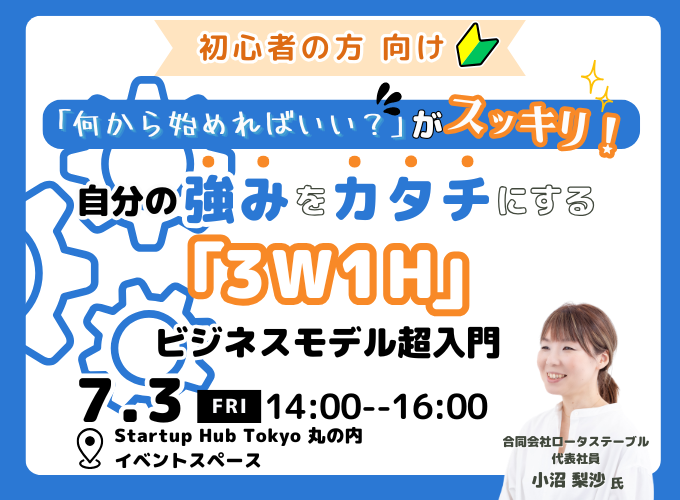 初心者の方 向け

「何から始めればいい？」がスッキリ！

自分の強みをカタチにする

「3W1H」

ビジネスモデル超入門

7.3 FRI 14:00--16:00

Startup Hub Tokyo 丸の内
イベントスペース

合同会社ロータステーブル
代表社員
小沼 梨沙 氏